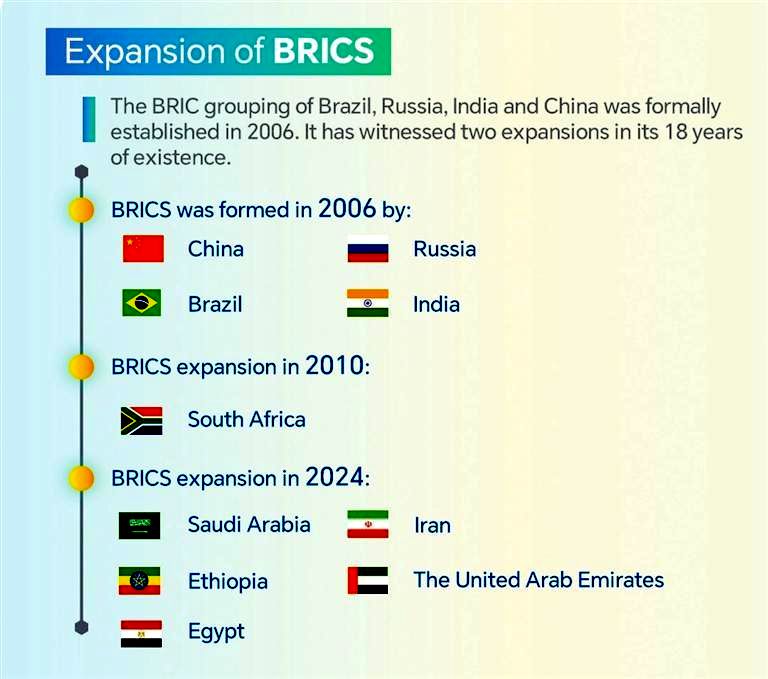 Expansion of BRICS

The BRIC grouping of Brazil, Russia, India and China was formally established in 2006. It has witnessed two expansions in its 18 years of existence.

BRICS was formed in 2006 by:

China

Russia

Brazil

India

BRICS expansion in 2010:

South Africa

BRICS expansion in 2024:

Saudi Arabia

Iran

Ethiopia

The United Arab Emirates

Egypt